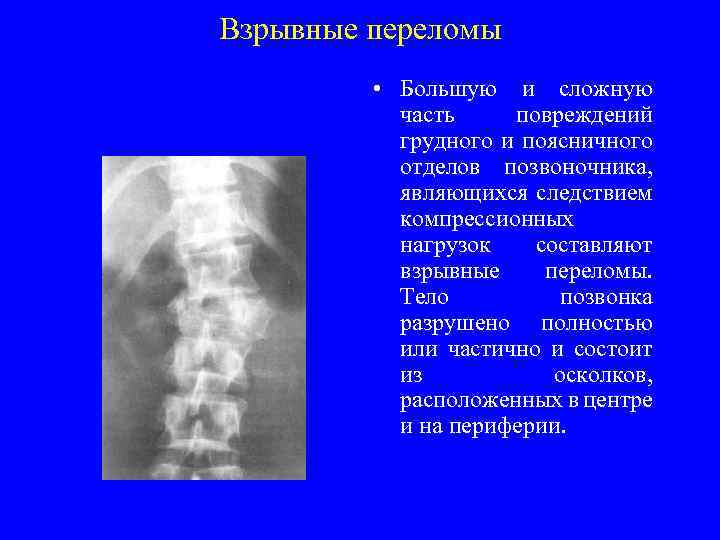 Взрывные переломы

• Большую и сложную часть повреждений грудного и поясничного отделов позвоночника, являющихся следствием компрессионных нагрузок составляют взрывные переломы. Тело позвонка разрушено полностью или частично и состоит из осколков, расположенных в центре и на периферии.